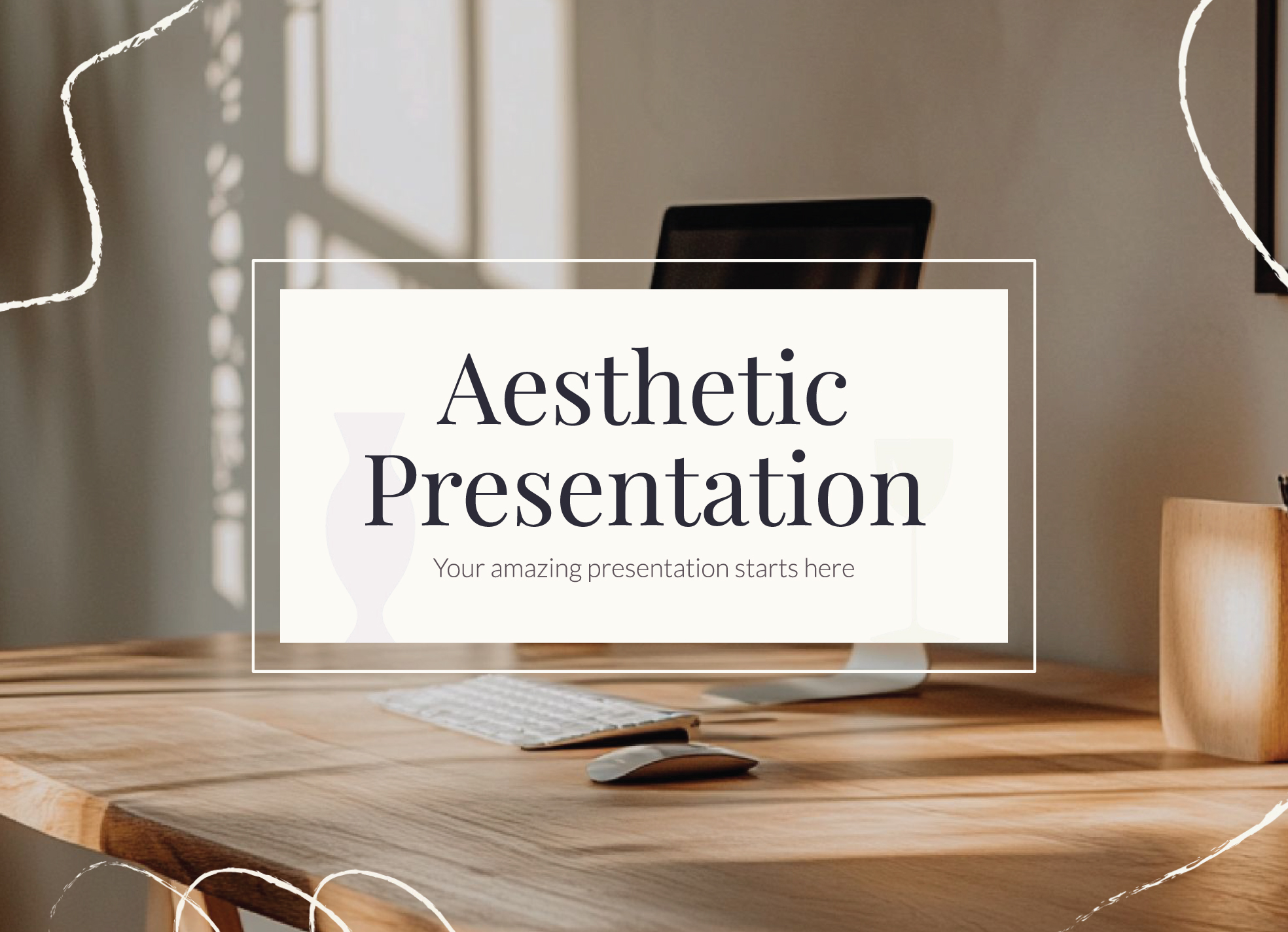 Aesthetic Presentation

Your amazing presentation starts here